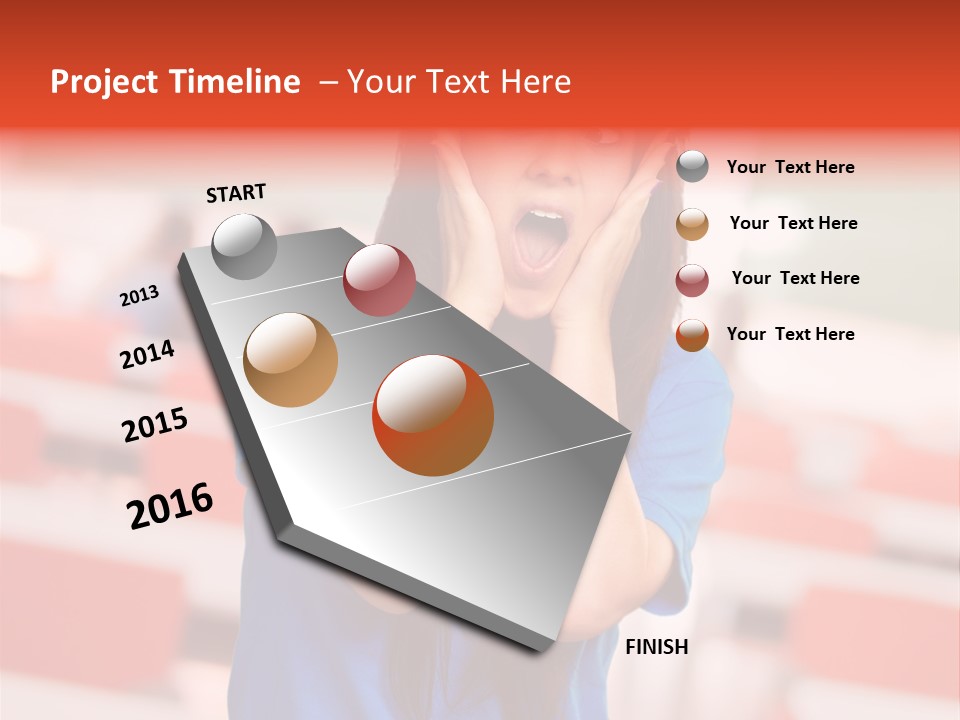 Project Timeline – Your Text Here

START

2013

2014

2015

2016

FINISH

Your Text Here

Your Text Here

Your Text Here

Your Text Here